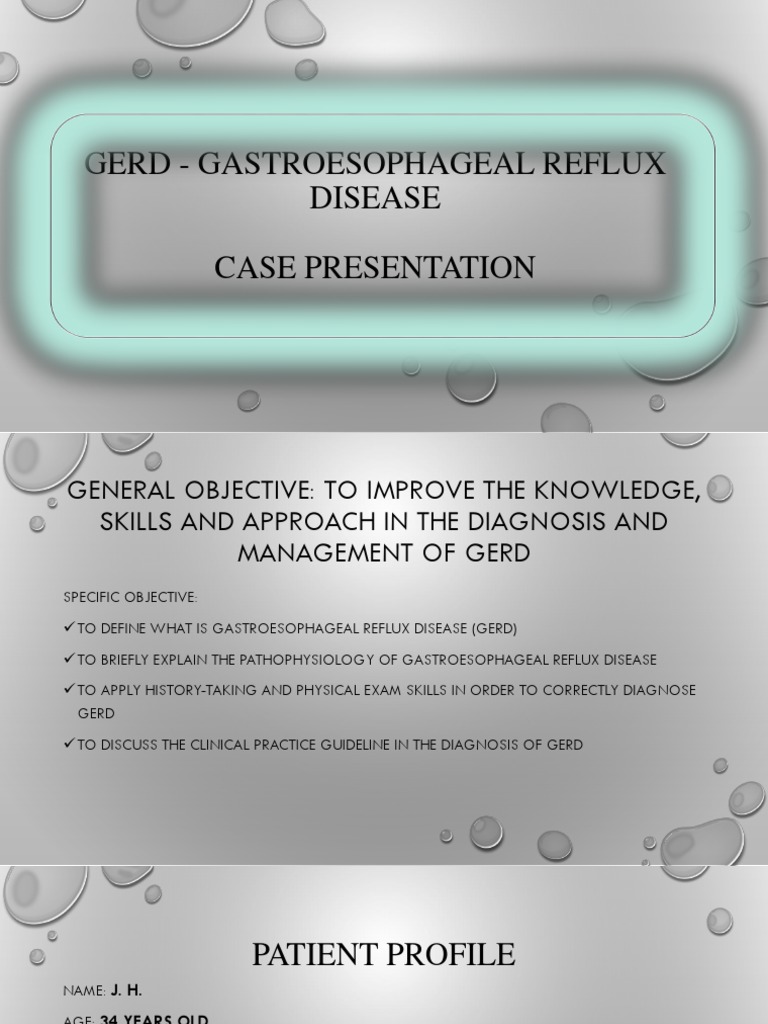 GERD - GASTROESOPHAGEAL REFLUX DISEASE

CASE PRESENTATION

GENERAL OBJECTIVE: TO IMPROVE THE KNOWLEDGE, SKILLS AND APPROACH IN THE DIAGNOSIS AND MANAGEMENT OF GERD

SPECIFIC OBJECTIVE:

✓TO DEFINE WHAT IS GASTROESOPHAGEAL REFLUX DISEASE (GERD)

✓TO BRIEFLY EXPLAIN THE PATHOPHYSIOLOGY OF GASTROESOPHAGEAL REFLUX DISEASE

✓TO APPLY HISTORY-TAKING AND PHYSICAL EXAM SKILLS IN ORDER TO CORRECTLY DIAGNOSE GERD

✓TO DISCUSS THE CLINICAL PRACTICE GUIDELINE IN THE DIAGNOSIS OF GERD

PATIENT PROFILE

NAME: J. H.

AGE: 34 YEARS OLD